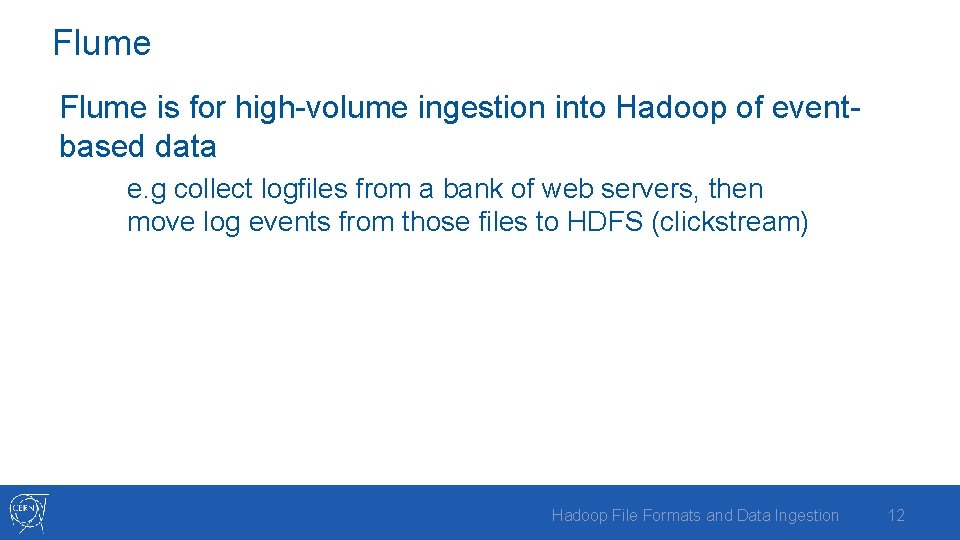 Flume

Flume is for high-volume ingestion into Hadoop of event-based data

e.g collect logfiles from a bank of web servers, then move log events from those files to HDFS (clickstream)

CERN

Hadoop File Formats and Data Ingestion

12